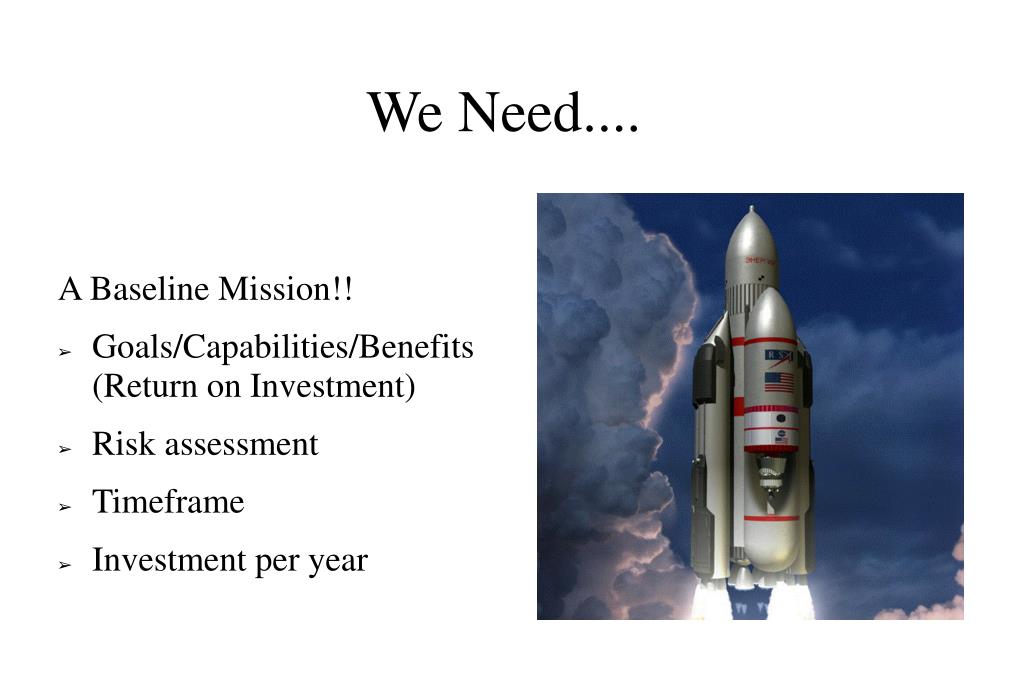 We Need....

A Baseline Mission!!

➢ Goals/Capabilities/Benefits (Return on Investment)

➢ Risk assessment

➢ Timeframe

➢ Investment per year